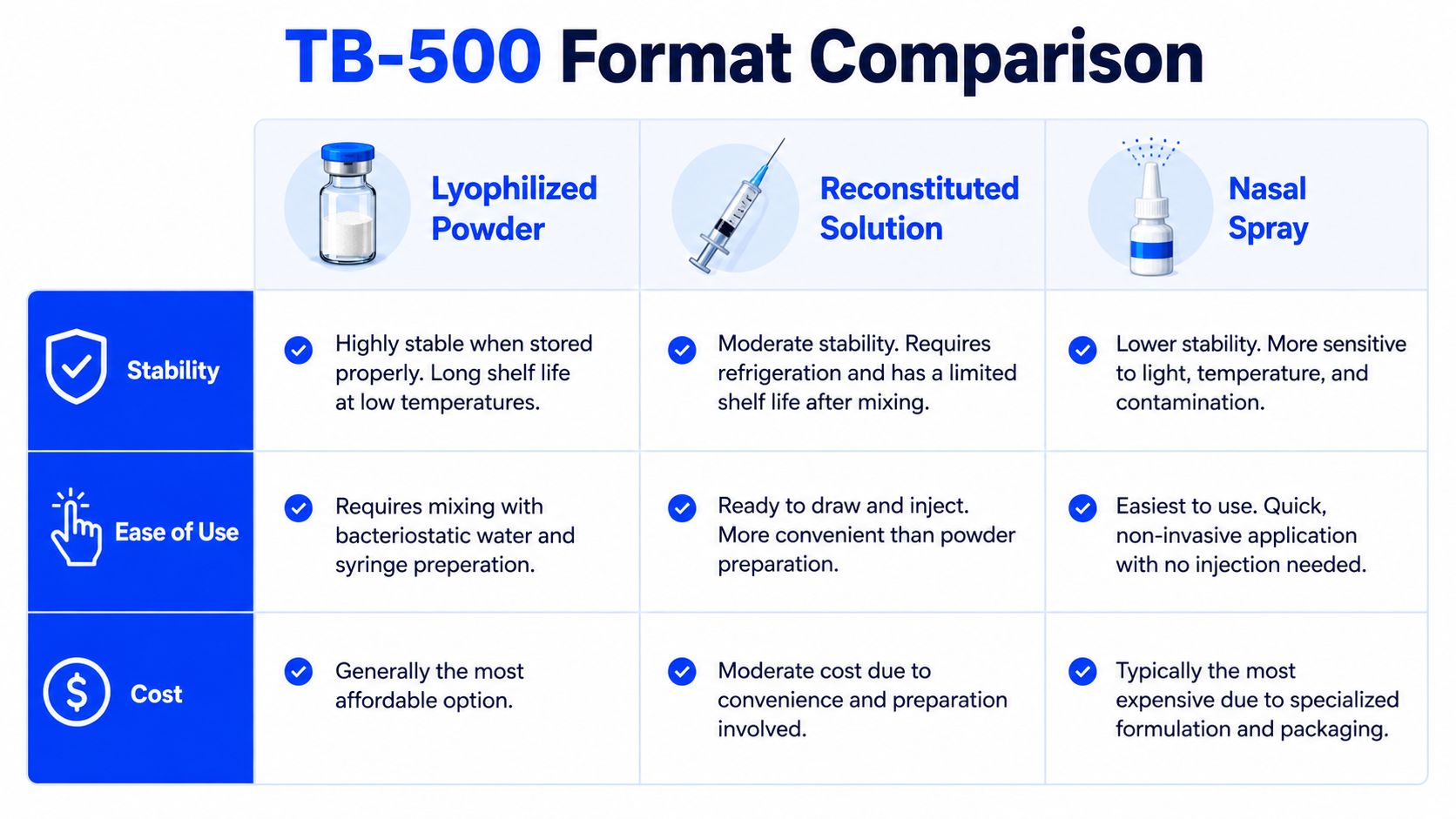 TB-500 Format Comparison

| | Lyophilized Powder | Reconstituted Solution | Nasal Spray |
|---|---|---|---|
| Stability | Highly stable when stored properly. Long shelf life at low temperatures. | Moderate stability. Requires refrigeration and has a limited shelf life after mixing. | Lower stability. More sensitive to light, temperature, and contamination. |
| Ease of Use | Requires mixing with bacteriostatic water and syringe preperation. | Ready to draw and inject. More convenient than powder preparation. | Easiest to use. Quick, non-invasive application with no injection needed. |
| Cost | Generally the most affordable option. | Moderate cost due to convenience and preparation involved. | Typically the most expensive due to specialized formulation and packaging. |